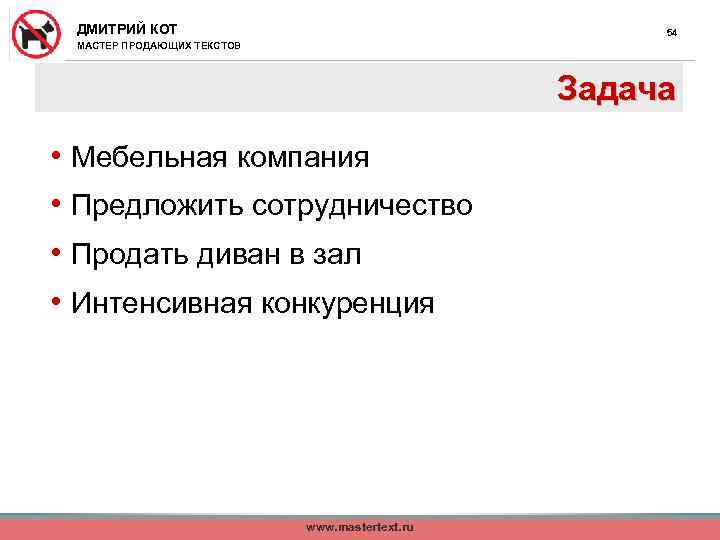 ДМИТРИЙ КОТ
МАСТЕР ПРОДАЮЩИХ ТЕКСТОВ

54

Задача

• Мебельная компания
• Предложить сотрудничество
• Продать диван в зал
• Интенсивная конкуренция

www.mastertext.ru